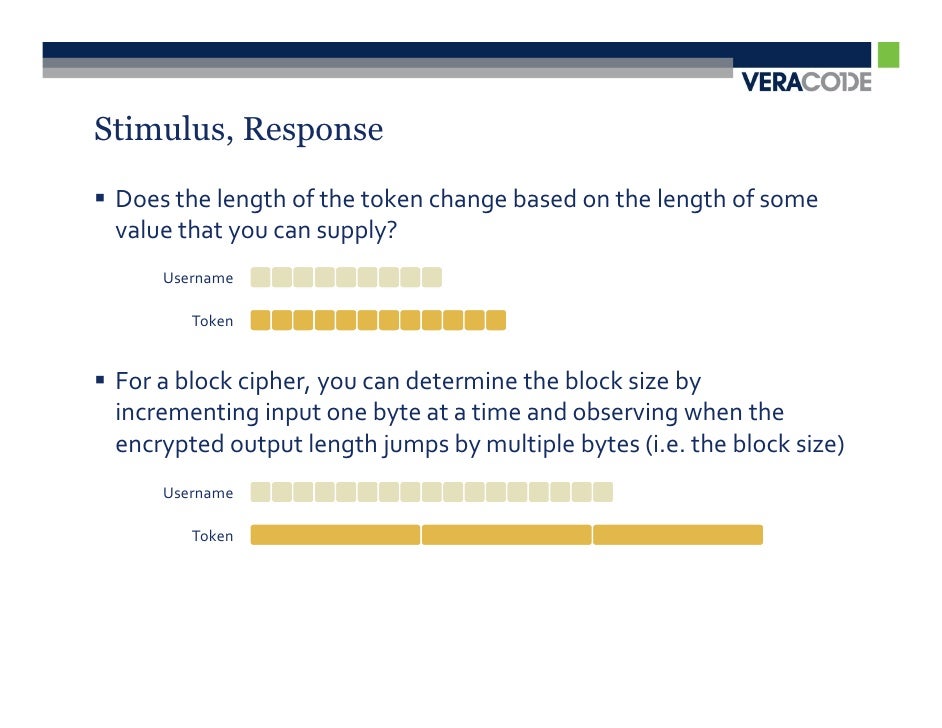 VERACODE

Stimulus, Response

▪ Does the length of the token change based on the length of some value that you can supply?

Username

Token

▪ For a block cipher, you can determine the block size by incrementing input one byte at a time and observing when the encrypted output length jumps by multiple bytes (i.e. the block size)

Username

Token